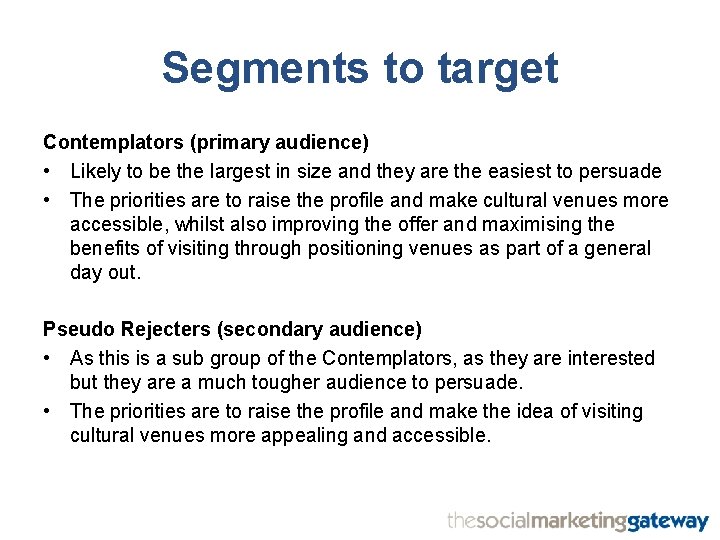 Segments to target

Contemplators (primary audience)

• Likely to be the largest in size and they are the easiest to persuade
• The priorities are to raise the profile and make cultural venues more accessible, whilst also improving the offer and maximising the benefits of visiting through positioning venues as part of a general day out.

Pseudo Rejecters (secondary audience)

• As this is a sub group of the Contemplators, as they are interested but they are a much tougher audience to persuade.
• The priorities are to raise the profile and make the idea of visiting cultural venues more appealing and accessible.

thesocialmarketinggateway